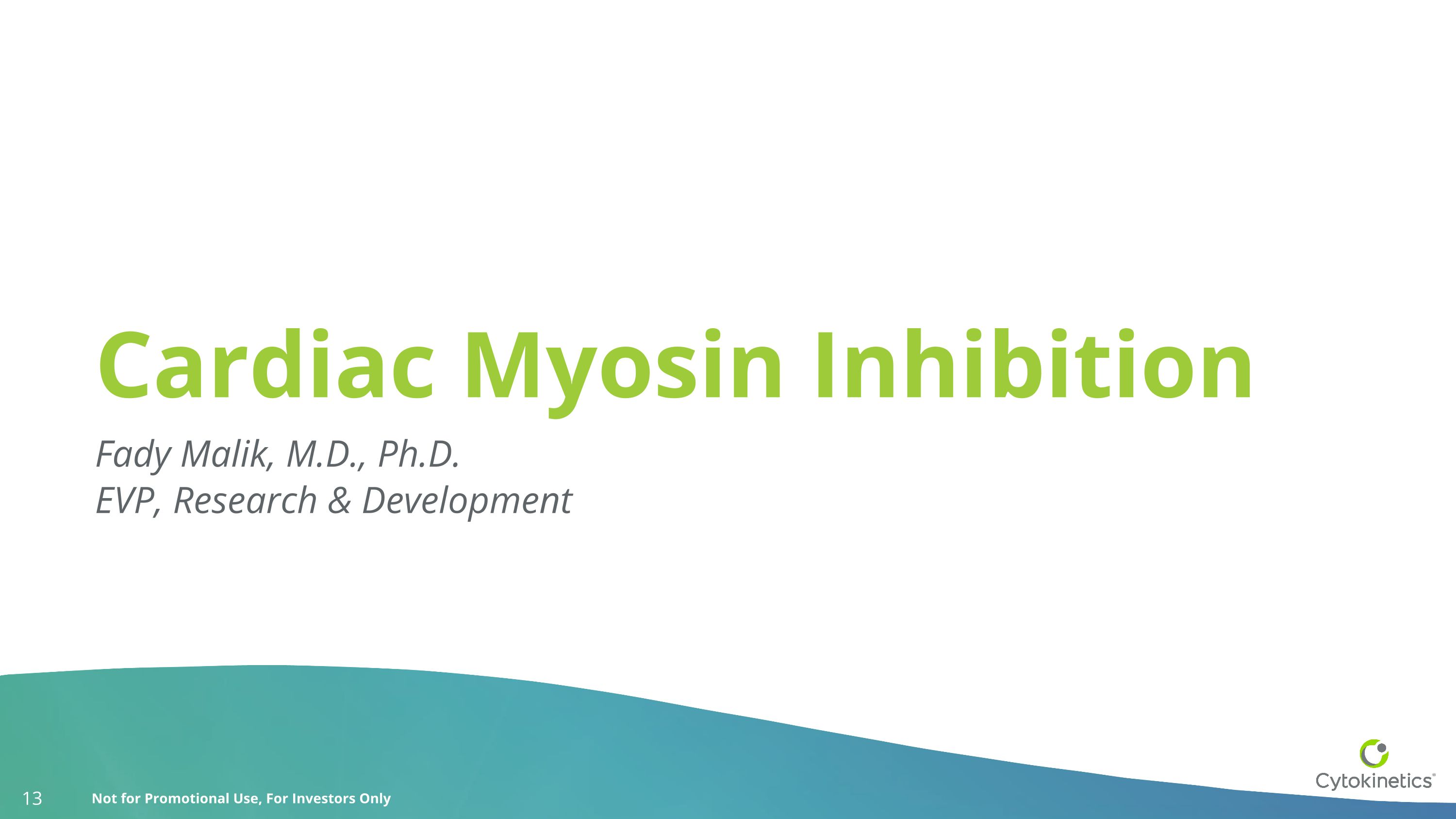 Cardiac Myosin Inhibition

Fady Malik, M.D., Ph.D.
EVP, Research & Development

13 Not for Promotional Use, For Investors Only

Cytokinetics®